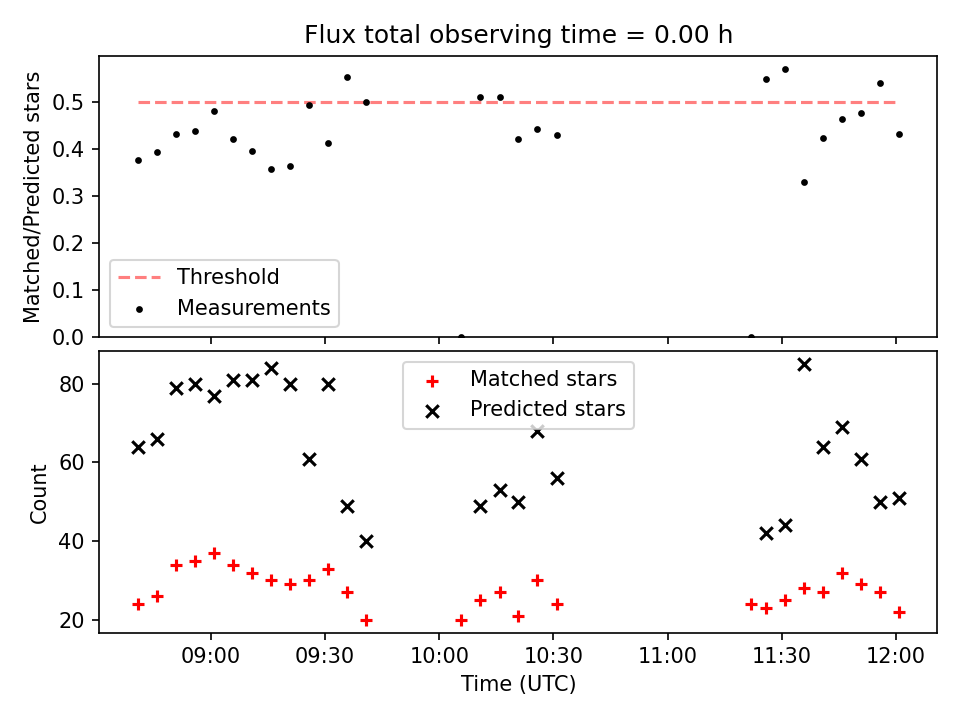 Flux total observing time = 0.00 h

Matched/Predicted stars

0.5
0.4
0.3
0.2
0.1
0.0

Threshold
Measurements

Count

80
60
40
20

Matched stars
Predicted stars

09:00
09:30
10:00
10:30
11:00
11:30
12:00

Time (UTC)